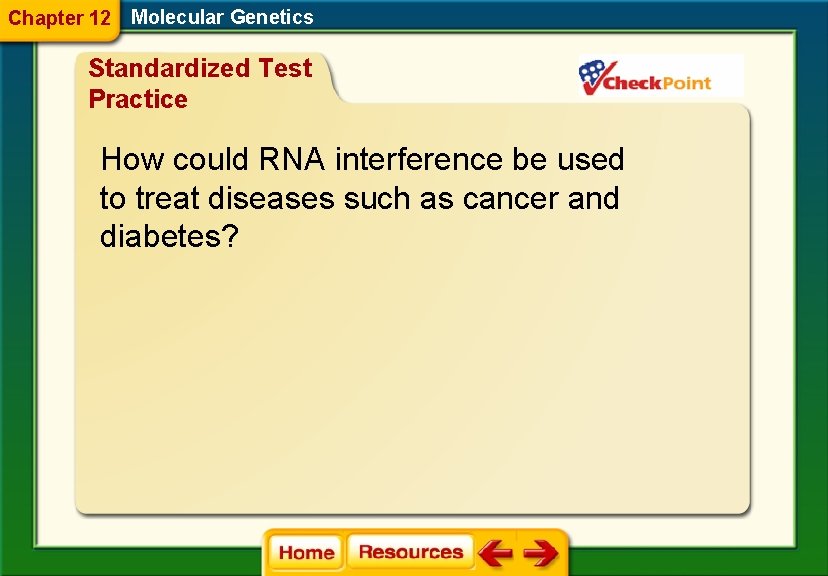 Chapter 12 Molecular Genetics

Standardized Test Practice

CheckPoint

How could RNA interference be used to treat diseases such as cancer and diabetes?

Home Resources